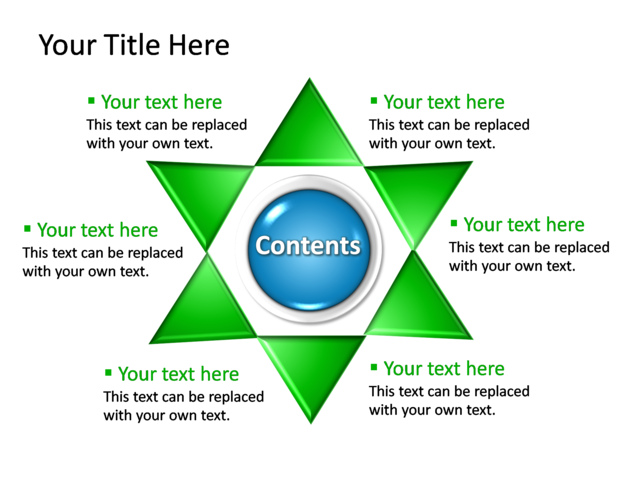 Your Title Here

▪ Your text here
This text can be replaced with your own text.

▪ Your text here
This text can be replaced with your own text.

▪ Your text here
This text can be replaced with your own text.

Contents

▪ Your text here
This text can be replaced with your own text.

▪ Your text here
This text can be replaced with your own text.

▪ Your text here
This text can be replaced with your own text.